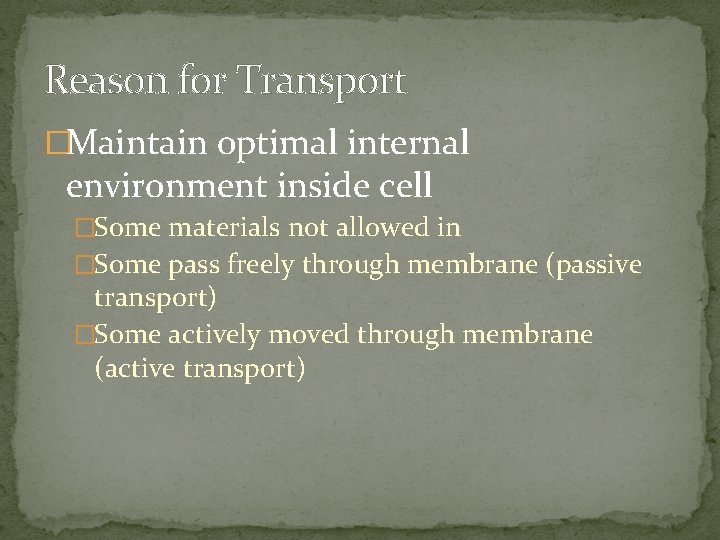 Reason for Transport

□Maintain optimal internal environment inside cell

□Some materials not allowed in

□Some pass freely through membrane (passive transport)

□Some actively moved through membrane (active transport)